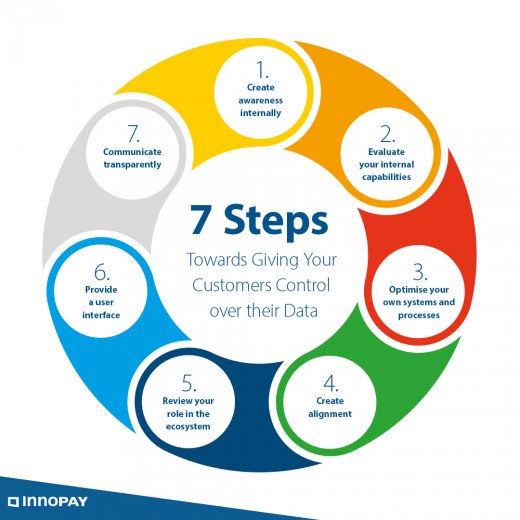 7 Steps

Towards Giving Your Customers Control over their Data

1.
Create awareness internally

2.
Evaluate your internal capabilities

3.
Optimise your own systems and processes

4.
Create alignment

5.
Review your role in the ecosystem

6.
Provide a user interface

7.
Communicate transparently

INNOPAY